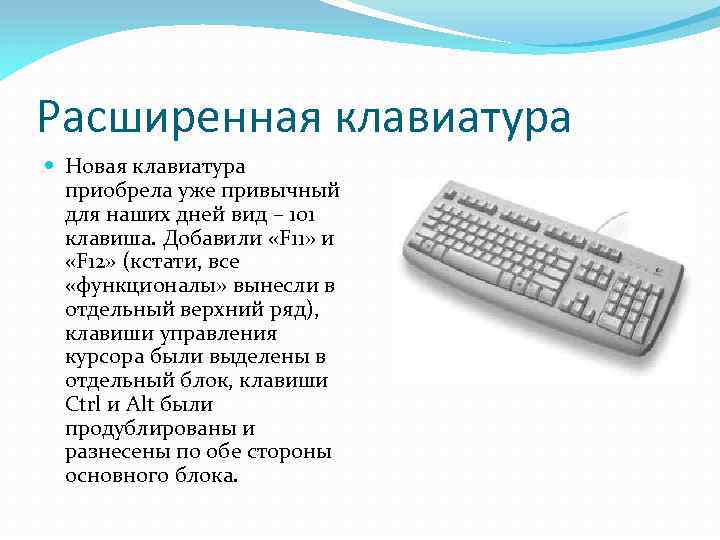 Расширенная клавиатура

Новая клавиатура приобрела уже привычный для наших дней вид – 101 клавиша. Добавили «F11» и «F12» (кстати, все «функционалы» вынесли в отдельный верхний ряд), клавиши управления курсора были выделены в отдельный блок, клавиши Ctrl и Alt были продублированы и разнесены по обе стороны основного блока.